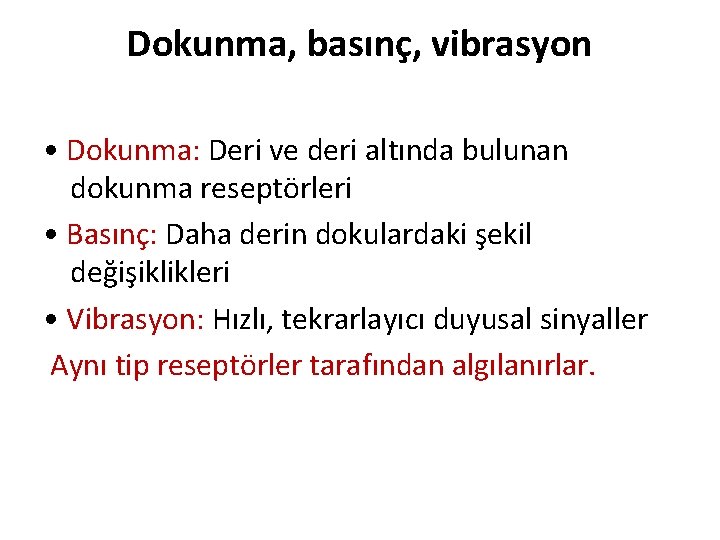 Dokunma, basınç, vibrasyon

• Dokunma: Deri ve deri altında bulunan dokunma reseptörleri

• Basınç: Daha derin dokulardaki şekil değişiklikleri

• Vibrasyon: Hızlı, tekrarlayıcı duyusal sinyaller

Aynı tip reseptörler tarafından algılanırlar.